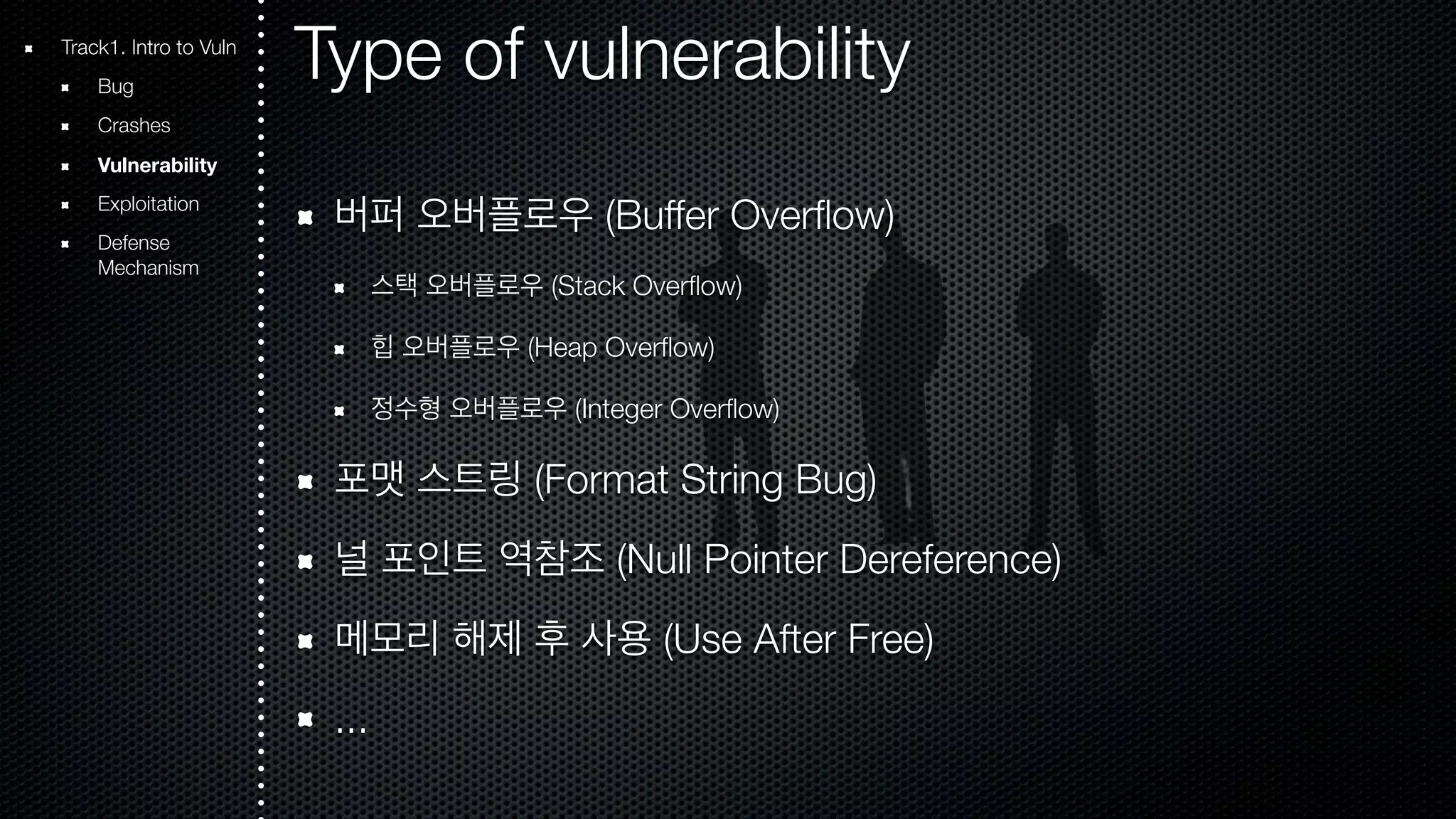 Track1. Intro to Vuln

Bug

Crashes

Vulnerability

Exploitation

Defense Mechanism

Type of vulnerability

버퍼 오버플로우 (Buffer Overflow)

스택 오버플로우 (Stack Overflow)

힙 오버플로우 (Heap Overflow)

정수형 오버플로우 (Integer Overflow)

포맷 스트링 (Format String Bug)

널 포인트 역참조 (Null Pointer Dereference)

메모리 해제 후 사용 (Use After Free)

...